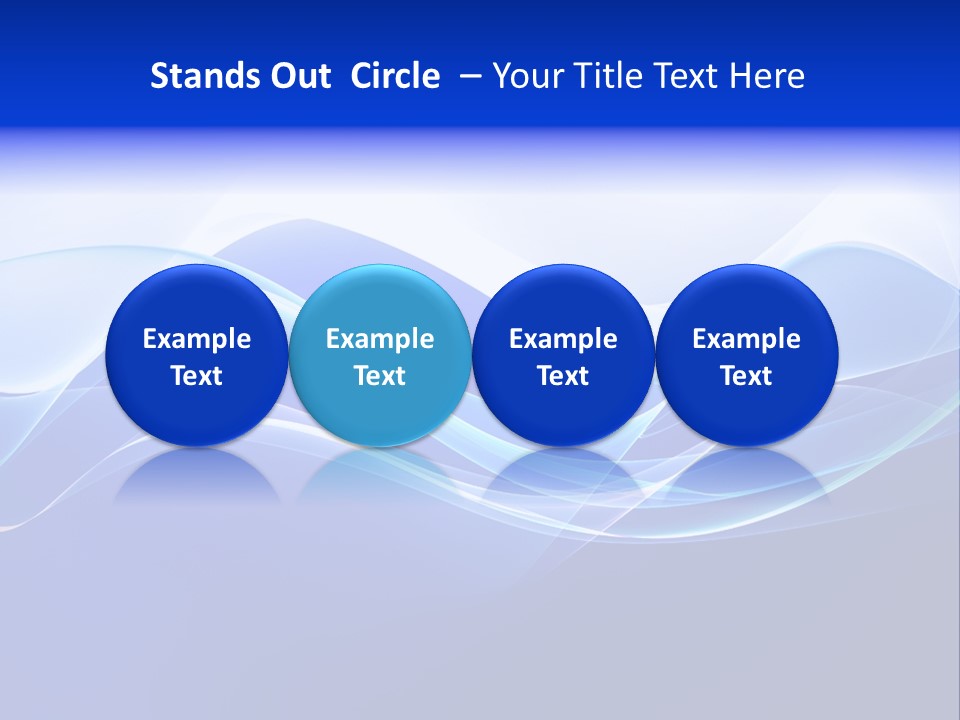 Stands Out Circle – Your Title Text Here

Example Text

Example Text

Example Text

Example Text